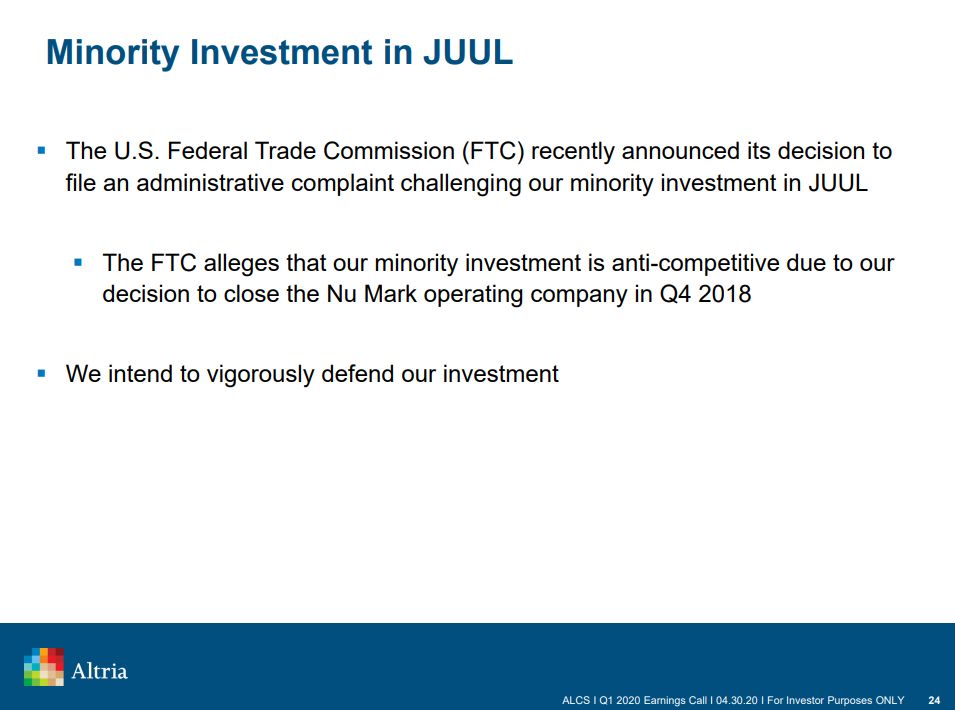 Minority Investment in JUUL

▪ The U.S. Federal Trade Commission (FTC) recently announced its decision to file an administrative complaint challenging our minority investment in JUUL

▪ The FTC alleges that our minority investment is anti-competitive due to our decision to close the Nu Mark operating company in Q4 2018

▪ We intend to vigorously defend our investment

Altria

ALCS I Q1 2020 Earnings Call I 04.30.20 I For Investor Purposes ONLY 24